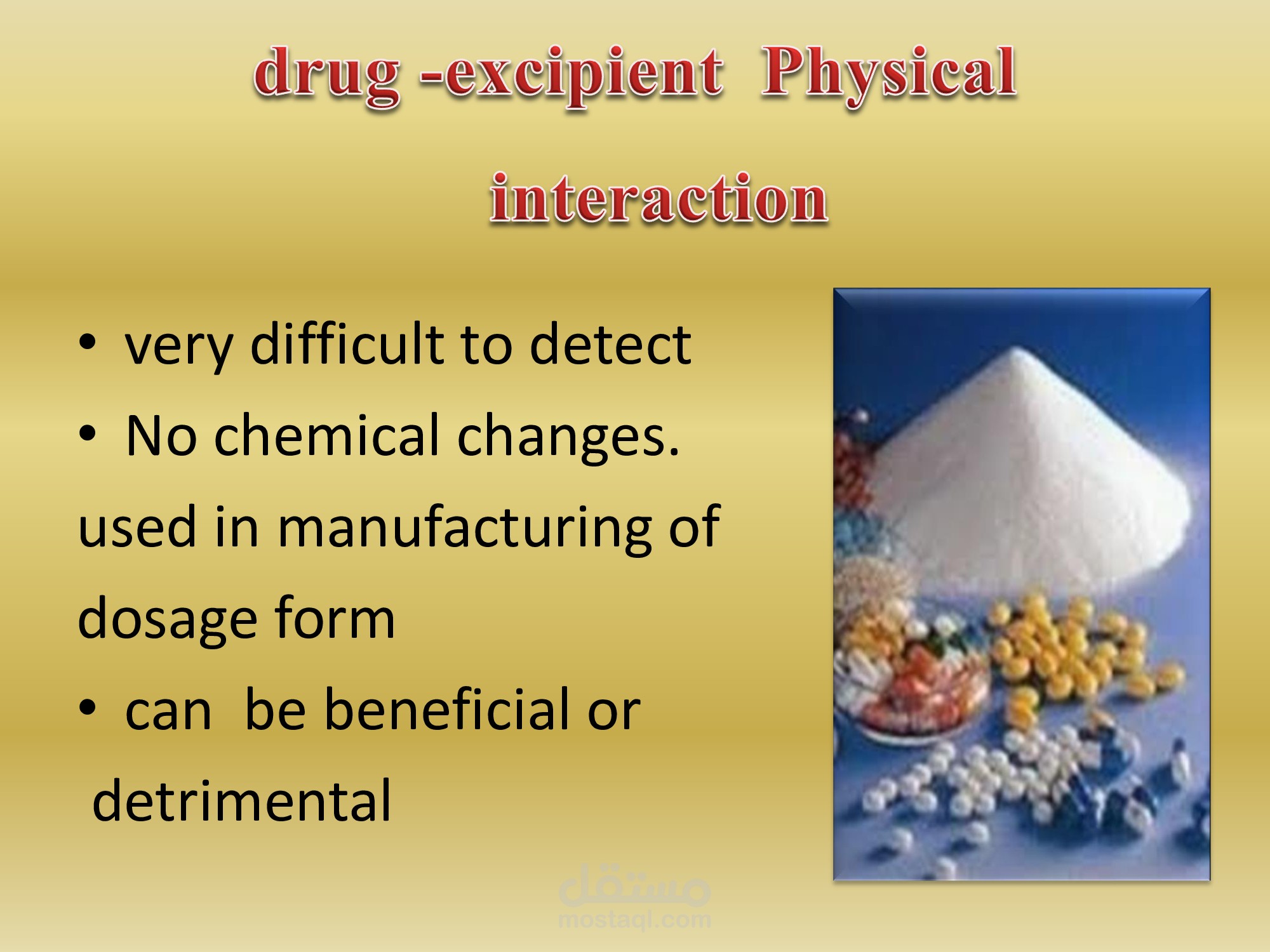 drug -excipient Physical interaction

• very difficult to detect
• No chemical changes.
used in manufacturing of dosage form
• can be beneficial or detrimental

مستقل
mostaql.com